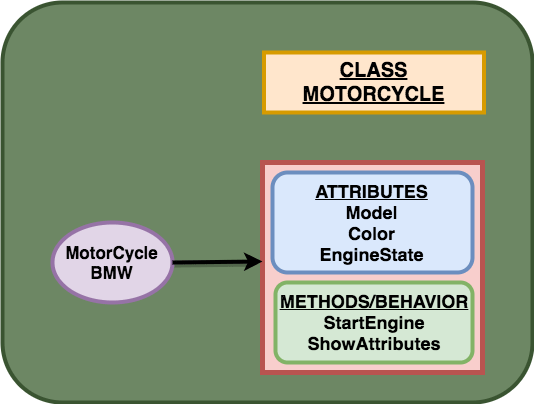 CLASS MOTORCYCLE

MotorCycle
BMW

ATTRIBUTES
Model
Color
EngineState

METHODS/BEHAVIOR
StartEngine
ShowAttributes